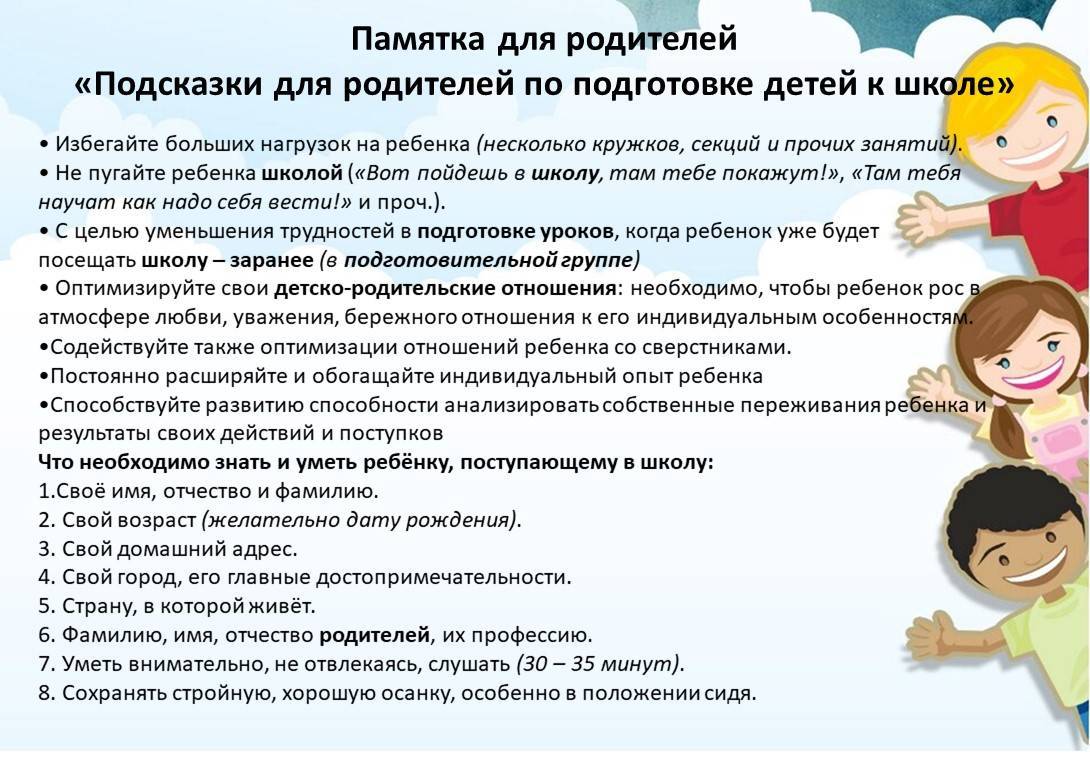 Памятка для родителей
«Подсказки для родителей по подготовке детей к школе»

• Избегайте больших нагрузок на ребенка (несколько кружков, секций и прочих занятий).
• Не пугайте ребенка школой («Вот пойдешь в школу, там тебе покажут!», «Там тебя научат как надо себя вести!» и проч.).
• С целью уменьшения трудностей в подготовке уроков, когда ребенок уже будет посещать школу – заранее (в подготовительной группе)
• Оптимизируйте свои детско-родительские отношения: необходимо, чтобы ребенок рос в атмосфере любви, уважения, бережного отношения к его индивидуальным особенностям.
•Содействуйте также оптимизации отношений ребенка со сверстниками.
•Постоянно расширяйте и обогащайте индивидуальный опыт ребенка
•Способствуйте развитию способности анализировать собственные переживания ребенка и результаты своих действий и поступков
Что необходимо знать и уметь ребёнку, поступающему в школу:
1.Своё имя, отчество и фамилию.
2. Свой возраст (желательно дату рождения).
3. Свой домашний адрес.
4. Свой город, его главные достопримечательности.
5. Страну, в которой живёт.
6. Фамилию, имя, отчество родителей, их профессию.
7. Уметь внимательно, не отвлекаясь, слушать (30 – 35 минут).
8. Сохранять стройную, хорошую осанку, особенно в положении сидя.